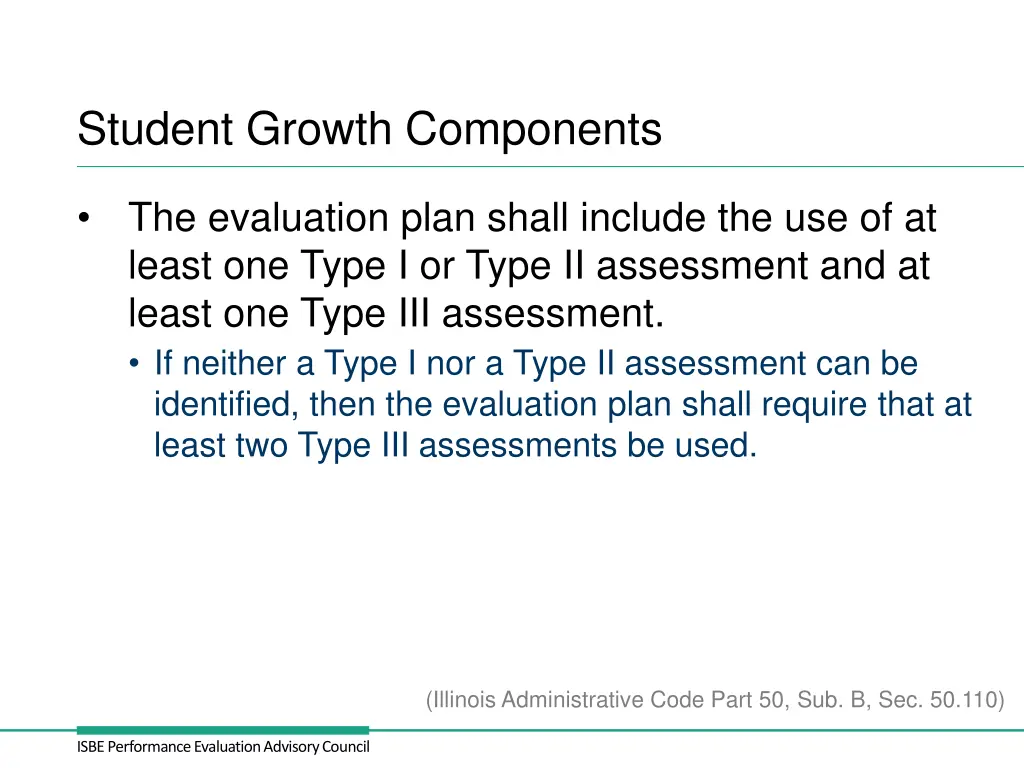 Student Growth Components

• The evaluation plan shall include the use of at least one Type I or Type II assessment and at least one Type III assessment.
  • If neither a Type I nor a Type II assessment can be identified, then the evaluation plan shall require that at least two Type III assessments be used.

(Illinois Administrative Code Part 50, Sub. B, Sec. 50.110)

ISBE Performance Evaluation Advisory Council